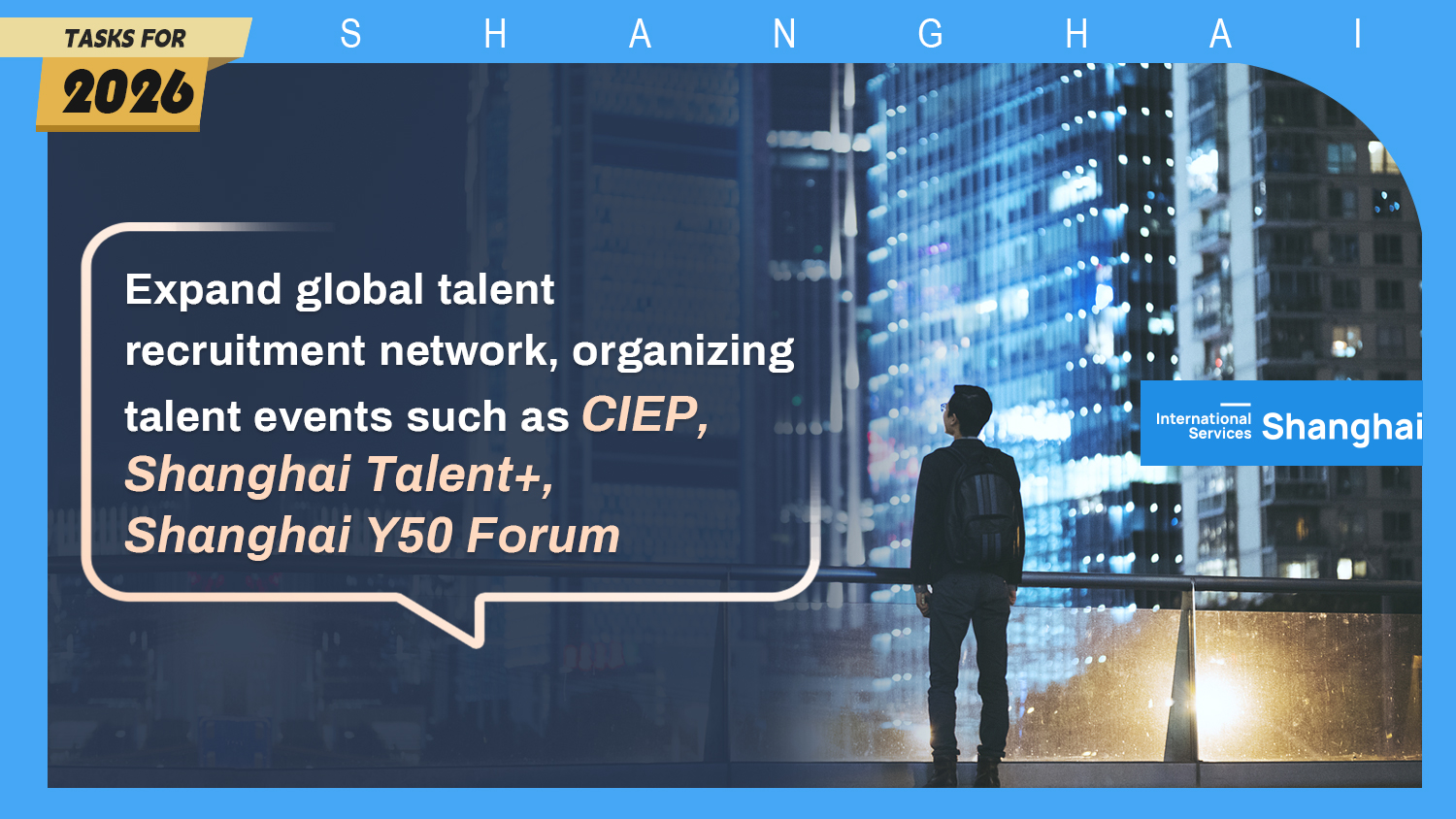 TASKS FOR
2026

S H A N G H A I

Expand global talent recruitment network, organizing talent events such as CIEP, Shanghai Talent+, Shanghai Y50 Forum

International Services Shanghai